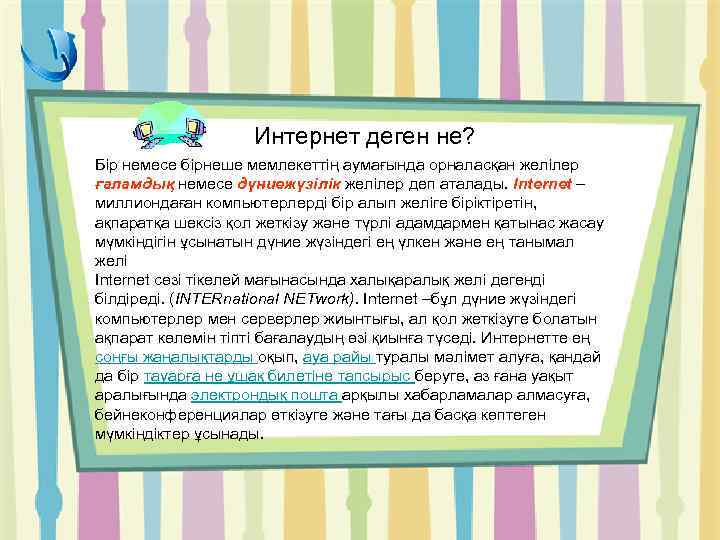 Интернет деген не?

Бір немесе бірнеше мемлекеттің аумағында орналасқан желілер ғаламдық немесе дүниежүзілік желілер деп аталады. Internet – миллиондаған компьютерлерді бір алып желіге біріктіретін, ақпаратқа шексіз қол жеткізу және түрлі адамдармен қатынас жасау мүмкіндігін ұсынатын дүние жүзіндегі ең үлкен және ең танымал желі
Internet сөзі тікелей мағынасында халықаралық желі дегенді білдіреді. (INTERnational NETwork). Internet –бұл дүние жүзіндегі компьютерлер мен серверлер жиынтығы, ал қол жеткізуге болатын ақпарат көлемін тіпті бағалаудың өзі қиынға түседі. Интернетте ең соңғы жаңалықтарды оқып, ауа райы туралы мәлімет алуға, қандай да бір тауарға не ұшақ билетіне тапсырыс беруге, аз ғана уақыт аралығында электрондық пошта арқылы хабарламалар алмасуға, бейнеконференциялар өткізуге және тағы да басқа көптеген мүмкіндіктер ұсынады.